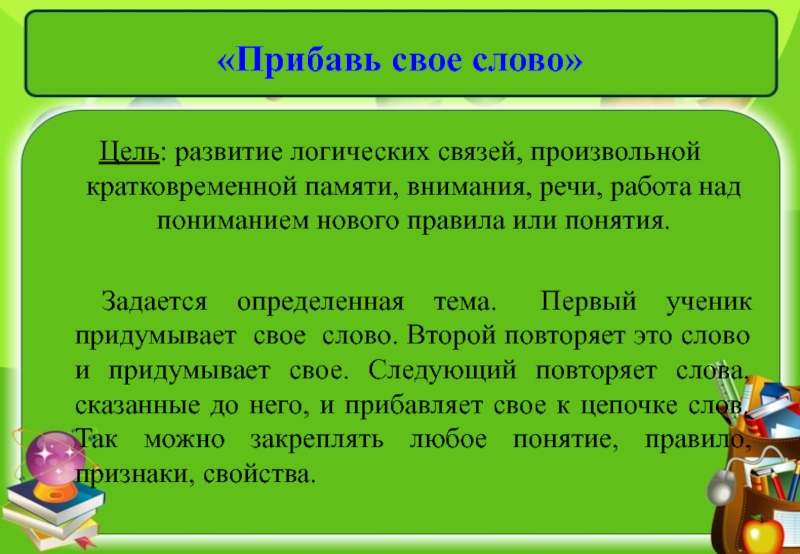 «Прибавь свое слово»

Цель: развитие логических связей, произвольной кратковременной памяти, внимания, речи, работа над пониманием нового правила или понятия.

Задается определенная тема. Первый ученик придумывает свое слово. Второй повторяет это слово и придумывает свое. Следующий повторяет слова, сказанные до него, и прибавляет свое к цепочке слов. Так можно закреплять любое понятие, правило, признаки, свойства.